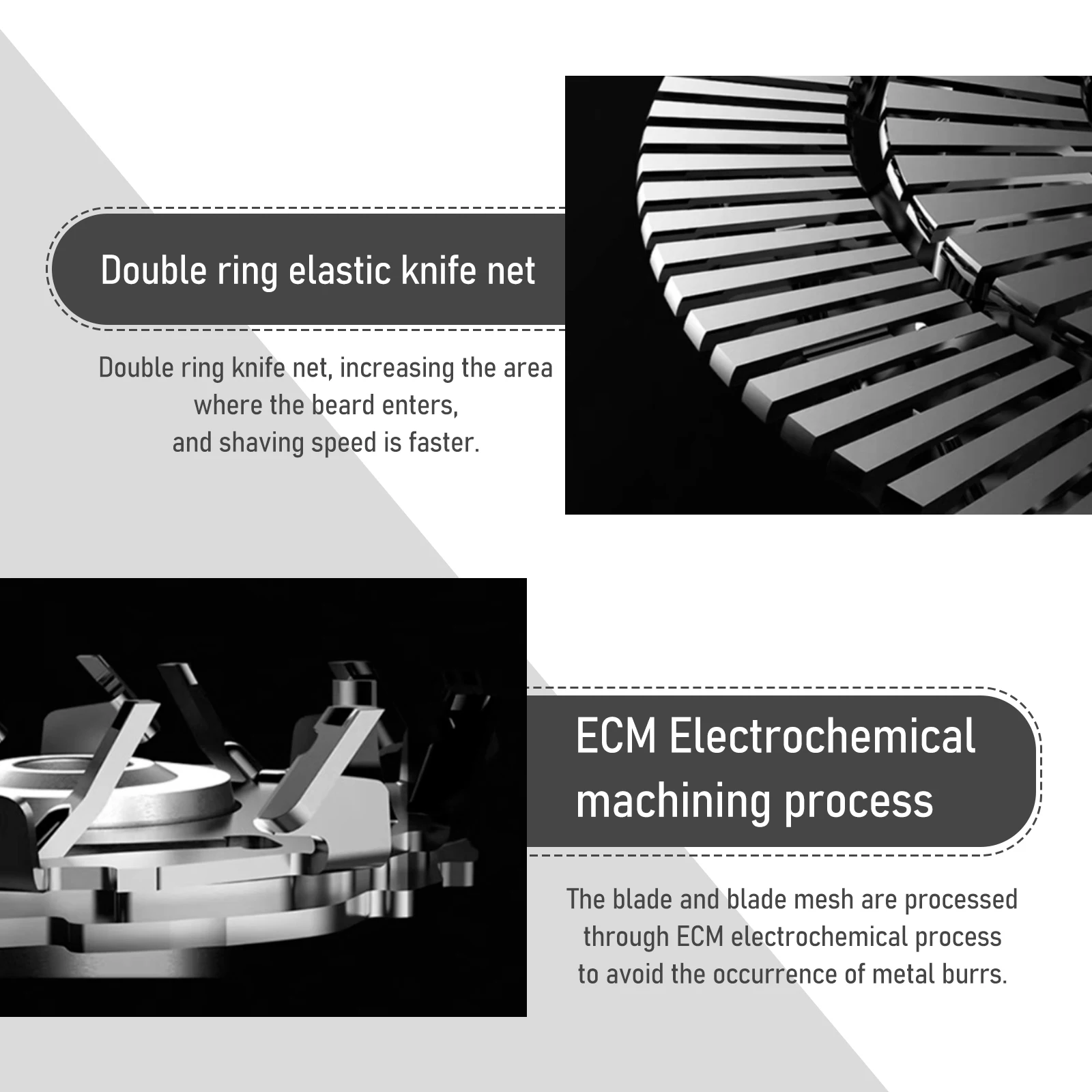 Double ring elastic knife net

Double ring knife net, increasing the area where the beard enters, and shaving speed is faster.

ECM Electrochemical machining process

The blade and blade mesh are processed through ECM electrochemical process to avoid the occurrence of metal burrs.